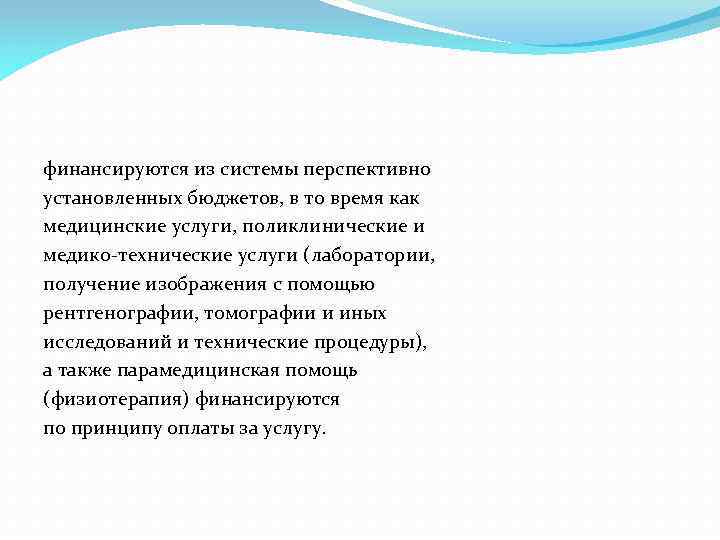 финансируются из системы перспективно установленных бюджетов, в то время как медицинские услуги, поликлинические и медико-технические услуги (лаборатории, получение изображения с помощью рентгенографии, томографии и иных исследований и технические процедуры), а также парамедицинская помощь (физиотерапия) финансируются по принципу оплаты за услугу.